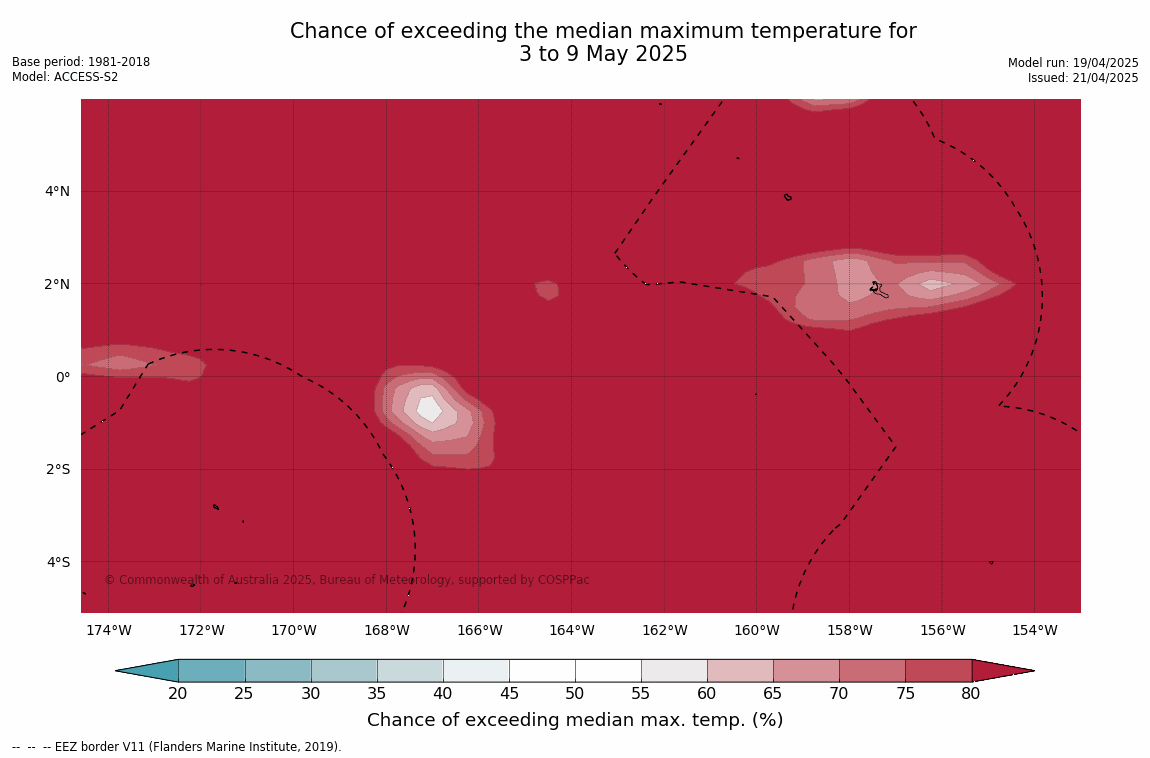 Chance of exceeding the median maximum temperature for
3 to 9 May 2025

Base period: 1981-2018
Model: ACCESS-S2

Model run: 19/04/2025
Issued: 21/04/2025

4°N
2°N
0°
2°S
4°S

© Commonwealth of Australia 2025, Bureau of Meteorology, supported by COSPPac

174°W 172°W 170°W 168°W 166°W 164°W 162°W 160°W 158°W 156°W 154°W

20 25 30 35 40 45 50 55 60 65 70 75 80

Chance of exceeding median max. temp. (%)

-- -- -- EEZ border V11 (Flanders Marine Institute, 2019).